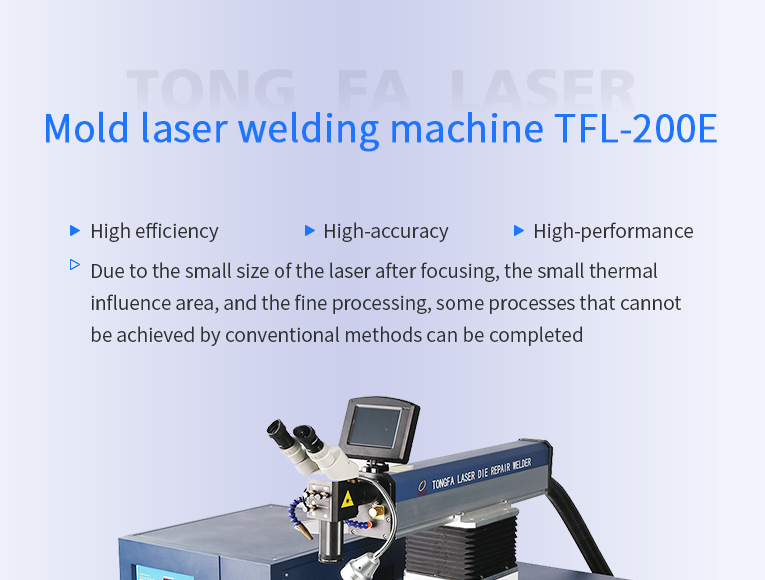 TONG FA LASER

Mold laser welding machine TFL-200E

High efficiency
High-accuracy
High-performance

Due to the small size of the laser after focusing, the small thermal influence area, and the fine processing, some processes that cannot be achieved by conventional methods can be completed

TONGFA LASER DIE REPAIR WELDER